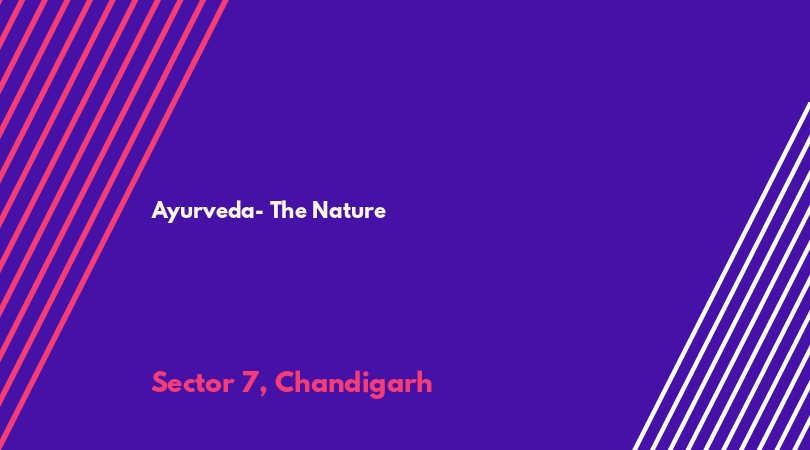 Ayurveda- The Nature

Sector 7, Chandigarh